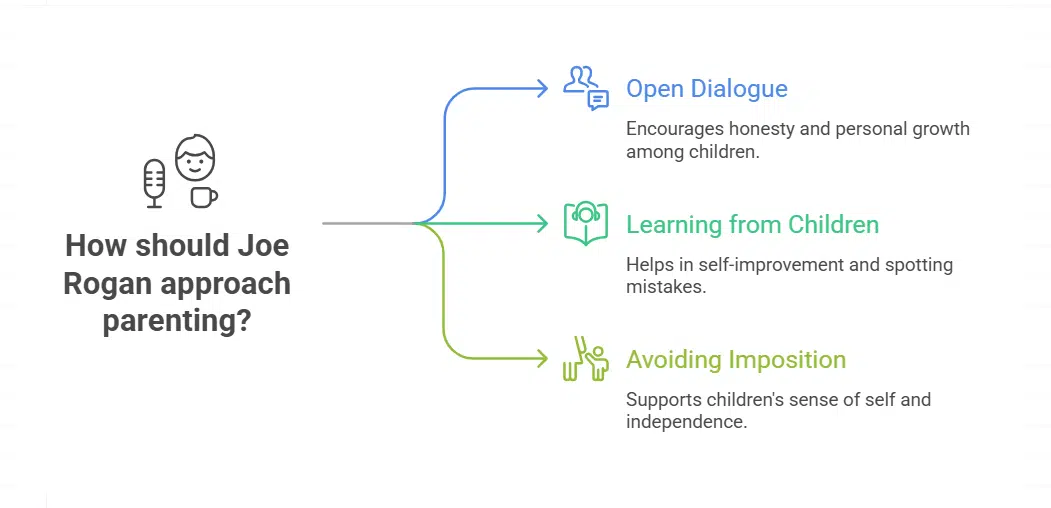 How should Joe Rogan approach parenting?

Open Dialogue

Encourages honesty and personal growth among children.

Learning from Children

Helps in self-improvement and spotting mistakes.

Avoiding Imposition

Supports children's sense of self and independence.